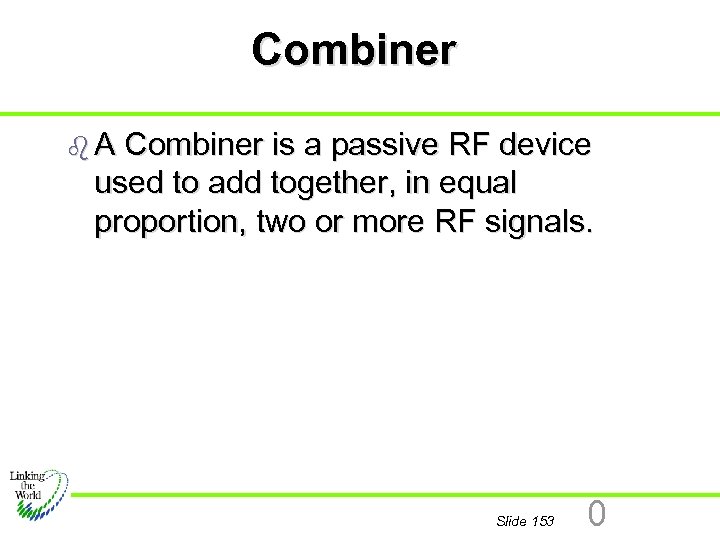 Combiner

A Combiner is a passive RF device used to add together, in equal proportion, two or more RF signals.

Linking the World

Slide 153 0